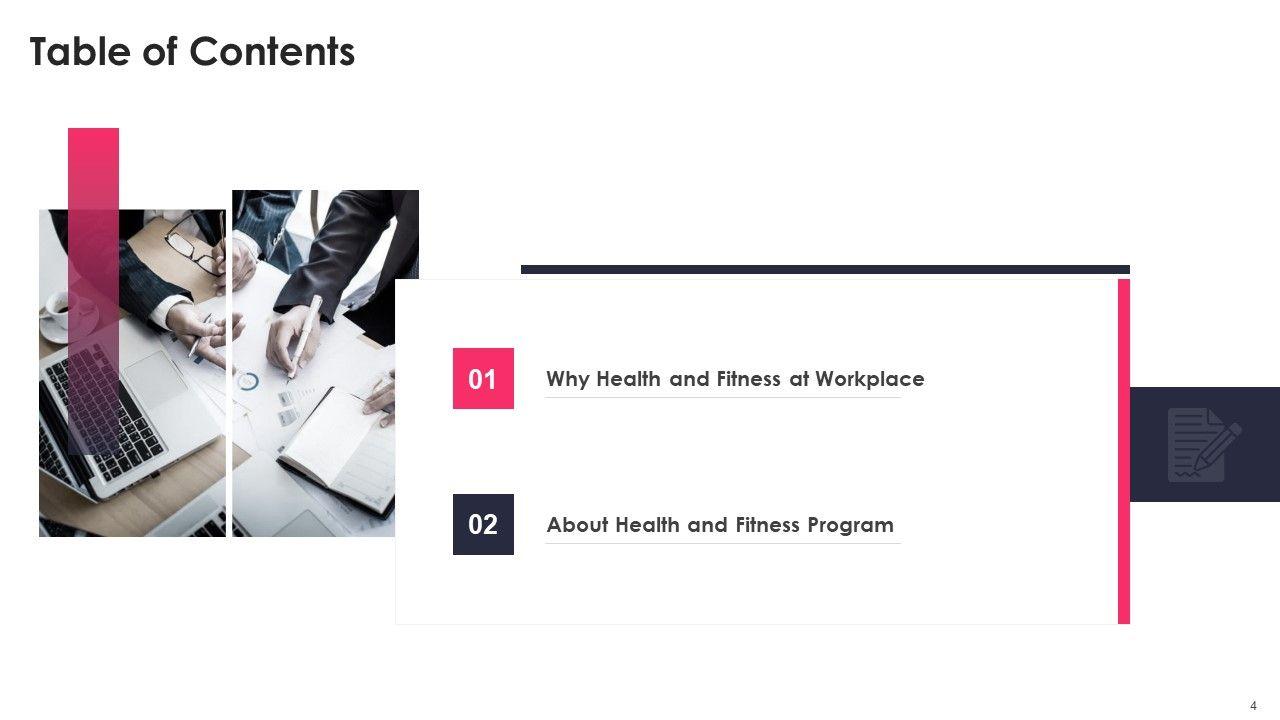 Table of Contents

01 Why Health and Fitness at Workplace

02 About Health and Fitness Program

4